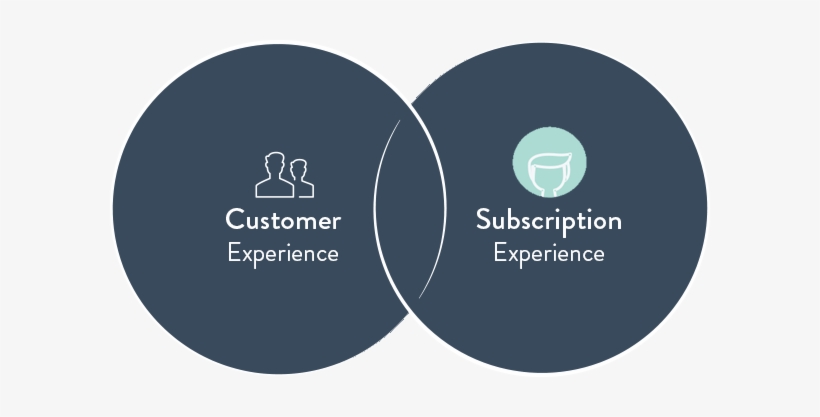 Customer
Experience

Subscription
Experience